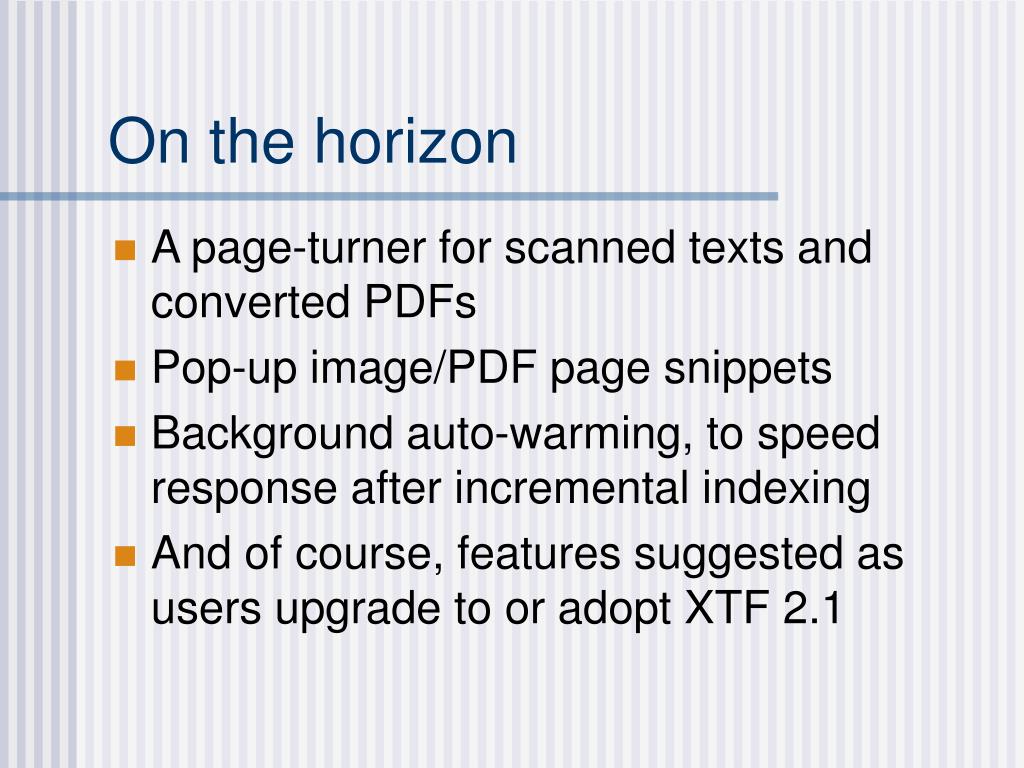 On the horizon

- A page-turner for scanned texts and converted PDFs
- Pop-up image/PDF page snippets
- Background auto-warming, to speed response after incremental indexing
- And of course, features suggested as users upgrade to or adopt XTF 2.1